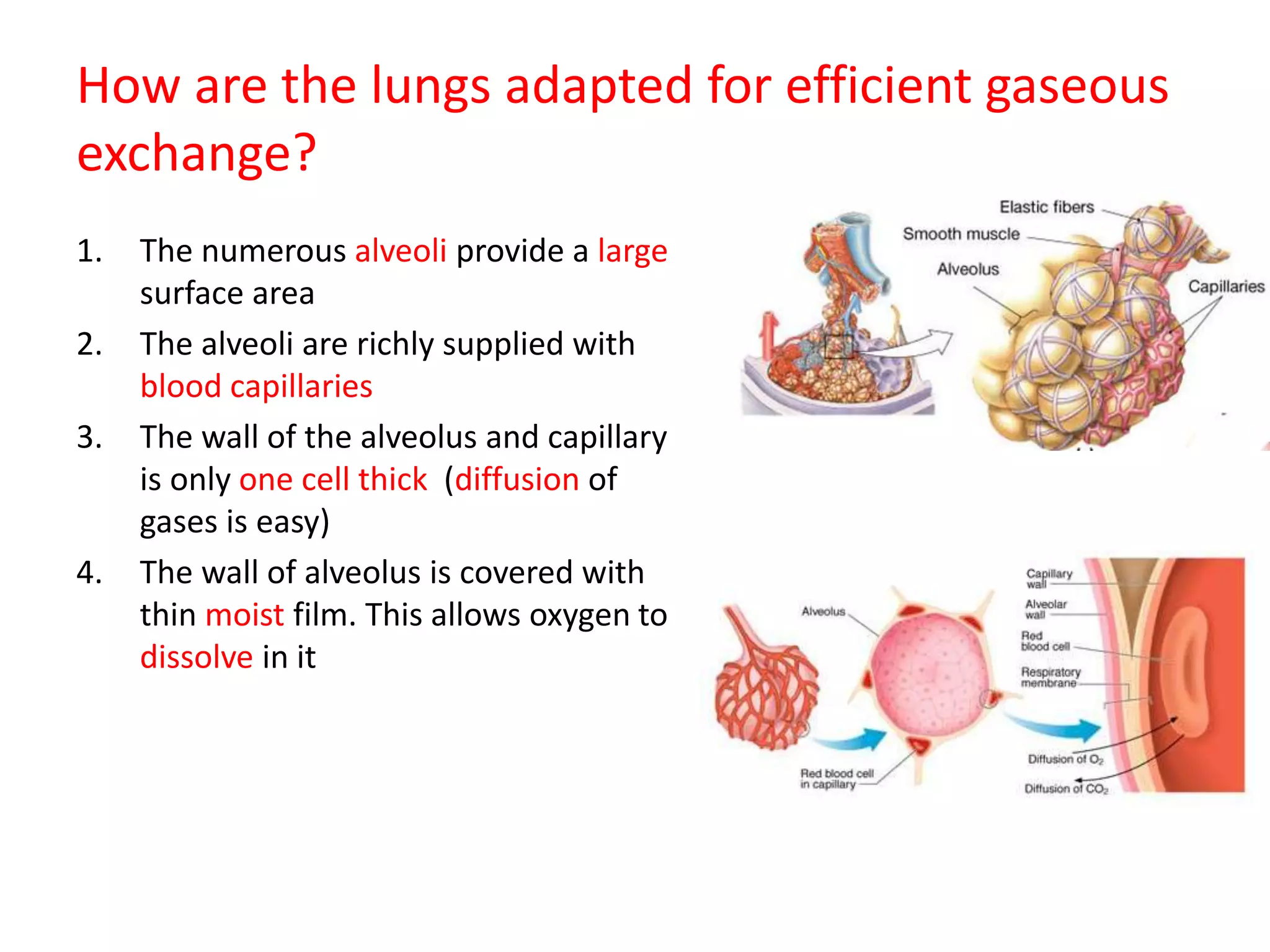 How are the lungs adapted for efficient gaseous exchange?

1. The numerous alveoli provide a large surface area
2. The alveoli are richly supplied with blood capillaries
3. The wall of the alveolus and capillary is only one cell thick (diffusion of gases is easy)
4. The wall of alveolus is covered with thin moist film. This allows oxygen to dissolve in it

Elastic fibers
Smooth muscle
Alveolus
Capillaries

Alveolus
Red blood cell in capillary
Capillary wall
Alveolar wall
Red blood cell
Respiratory membrane
Diffusion of $O_2$
Diffusion of $CO_2$